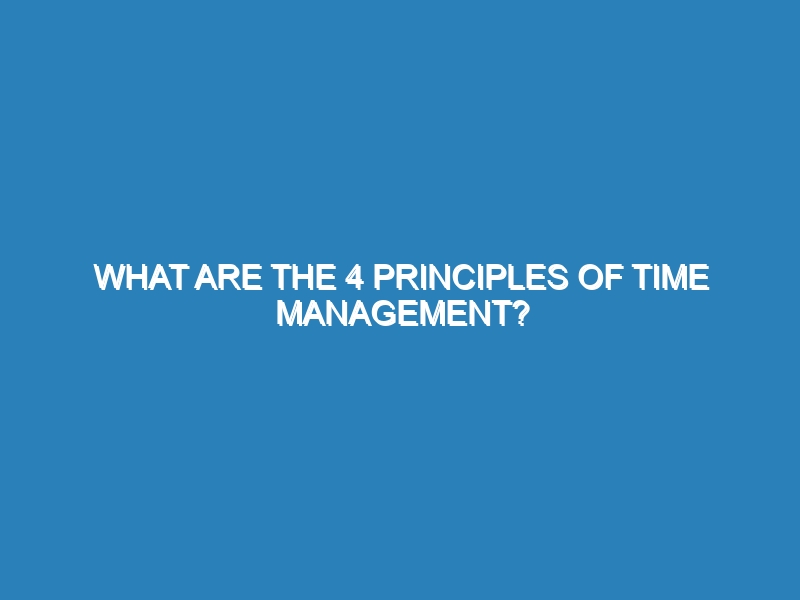 WHAT ARE THE 4 PRINCIPLES OF TIME MANAGEMENT?